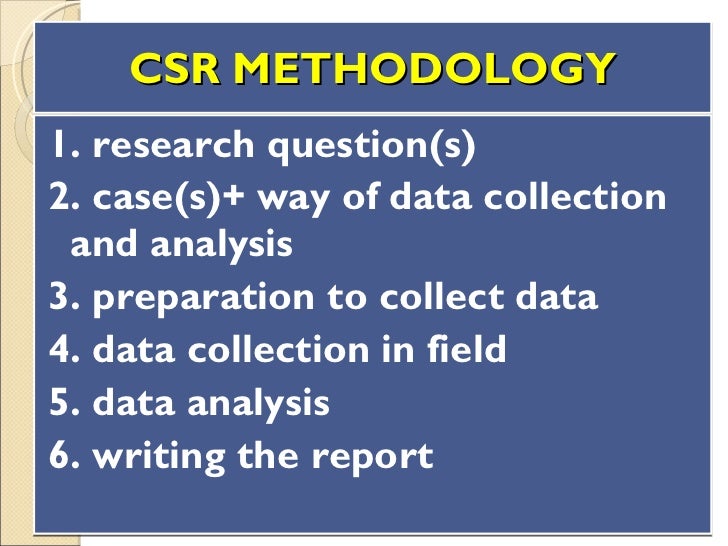 CSR METHODOLOGY

1. research question(s)
2. case(s)+ way of data collection and analysis
3. preparation to collect data
4. data collection in field
5. data analysis
6. writing the report